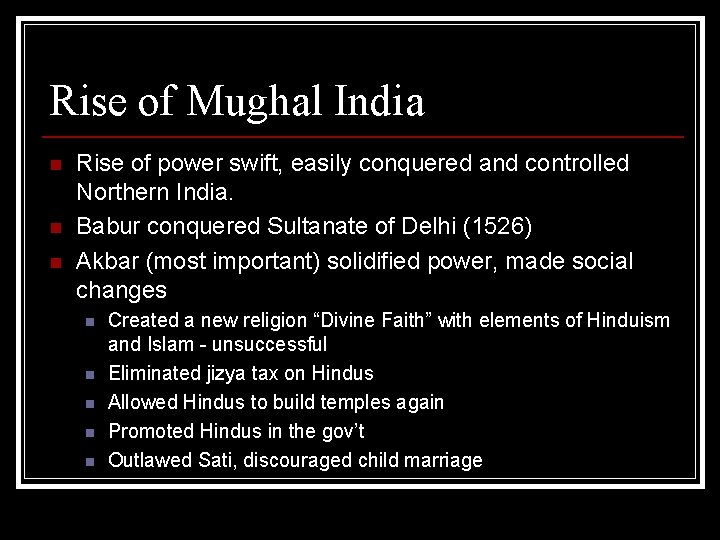 Rise of Mughal India

- Rise of power swift, easily conquered and controlled Northern India.
- Babur conquered Sultanate of Delhi (1526)
- Akbar (most important) solidified power, made social changes
  - Created a new religion “Divine Faith” with elements of Hinduism and Islam - unsuccessful
  - Eliminated jizya tax on Hindus
  - Allowed Hindus to build temples again
  - Promoted Hindus in the gov’t
  - Outlawed Sati, discouraged child marriage